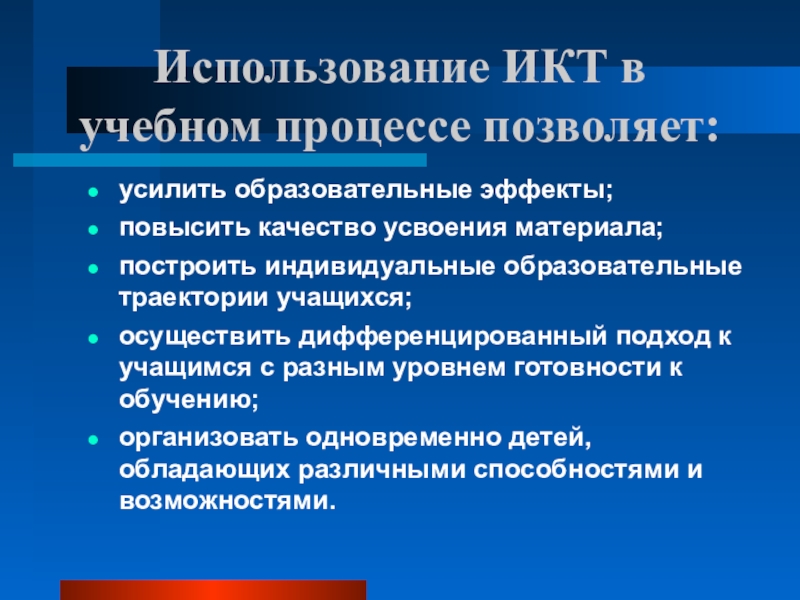 Использование ИКТ в учебном процессе позволяет:

- усилить образовательные эффекты;
- повысить качество усвоения материала;
- построить индивидуальные образовательные траектории учащихся;
- осуществить дифференцированный подход к учащимся с разным уровнем готовности к обучению;
- организовать одновременно детей, обладающих различными способностями и возможностями.